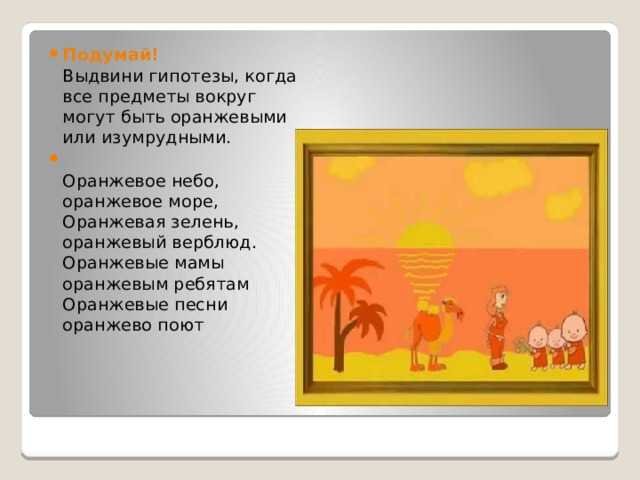 Подумай!
Выдвини гипотезы, когда все предметы вокруг могут быть оранжевыми или изумрудными.

Оранжевое небо, оранжевое море, Оранжевая зелень, оранжевый верблюд. Оранжевые мамы оранжевым ребятам Оранжевые песни оранжево поют